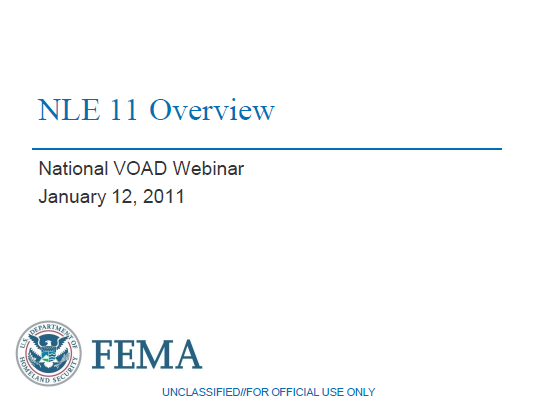 NLE 11 Overview

National VOAD Webinar
January 12, 2011

U.S. DEPARTMENT OF HOMELAND SECURITY

FEMA

UNCLASSIFIED//FOR OFFICIAL USE ONLY